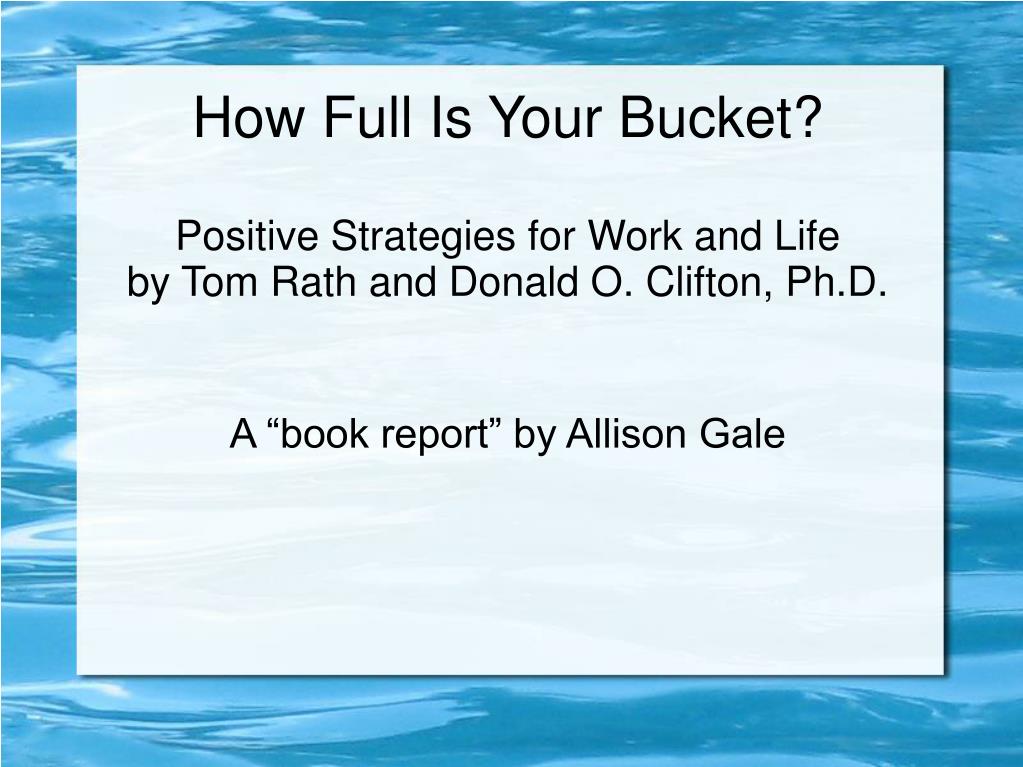 How Full Is Your Bucket?

Positive Strategies for Work and Life
by Tom Rath and Donald O. Clifton, Ph.D.

A “book report” by Allison Gale